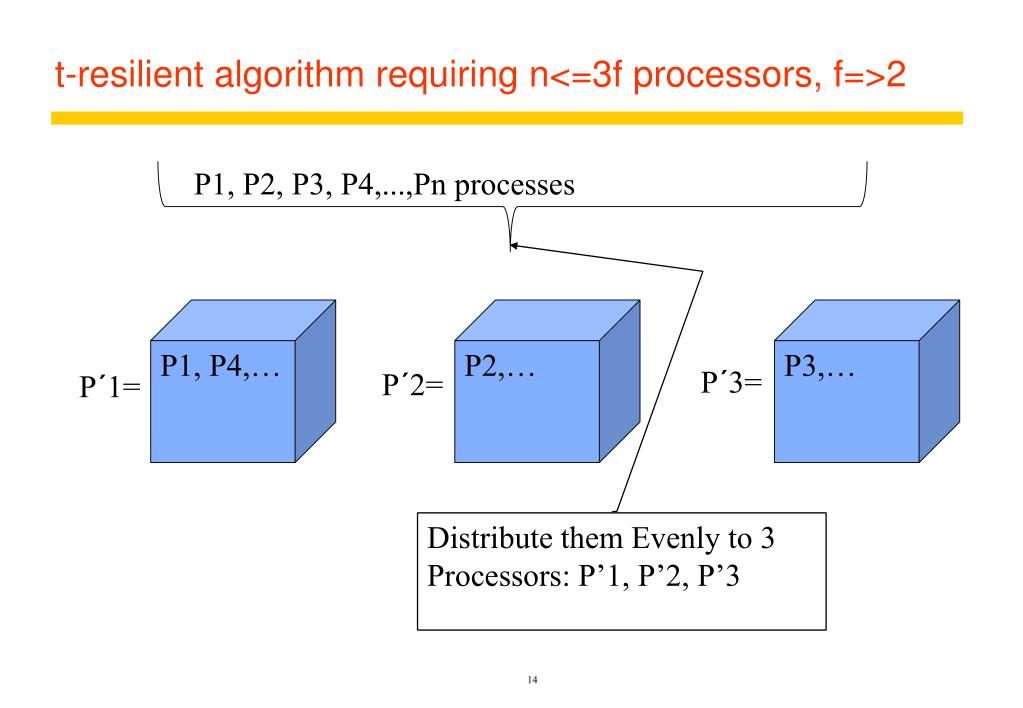 t-resilient algorithm requiring n<=3f processors, f=>2

P1, P2, P3, P4,...,Pn processes

P´1=

P1, P4,…

P´2=

P2,…

P´3=

P3,…

Distribute them Evenly to 3 Processors: P’1, P’2, P’3

14